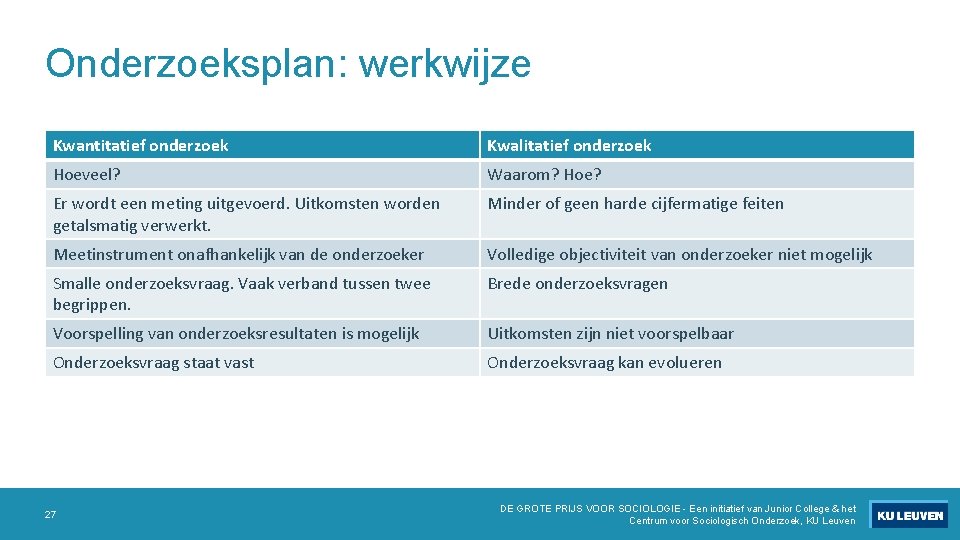 Onderzoeksplan: werkwijze

| Kwantitatief onderzoek | Kwalitatief onderzoek |
|---|---|
| Hoeveel? | Waarom? Hoe? |
| Er wordt een meting uitgevoerd. Uitkomsten worden getalsmatig verwerkt. | Minder of geen harde cijfermatige feiten |
| Meetinstrument onafhankelijk van de onderzoeker | Volledige objectiviteit van onderzoeker niet mogelijk |
| Smalle onderzoeksvraag. Vaak verband tussen twee begrippen. | Brede onderzoeksvragen |
| Voorspelling van onderzoeksresultaten is mogelijk | Uitkomsten zijn niet voorspelbaar |
| Onderzoeksvraag staat vast | Onderzoeksvraag kan evolueren |

27

DE GROTE PRIJS VOOR SOCIOLOGIE - Een initiatief van Junior College & het Centrum voor Sociologisch Onderzoek, KU Leuven

KU LEUVEN